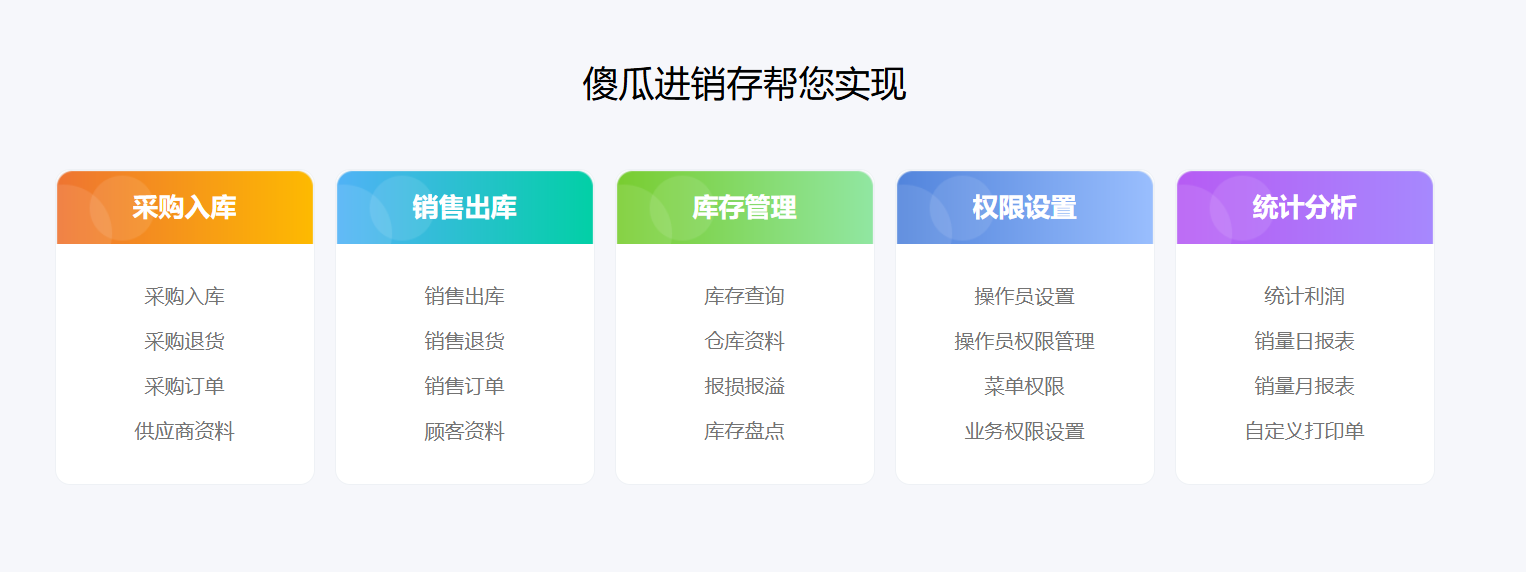 傻瓜进销存帮您实现

采购入库

采购入库
采购退货
采购订单
供应商资料

销售出库

销售出库
销售退货
销售订单
顾客资料

库存管理

库存查询
仓库资料
报损报溢
库存盘点

权限设置

操作员设置
操作员权限管理
菜单权限
业务权限设置

统计分析

统计利润
销量日报表
销量月报表
自定义打印单